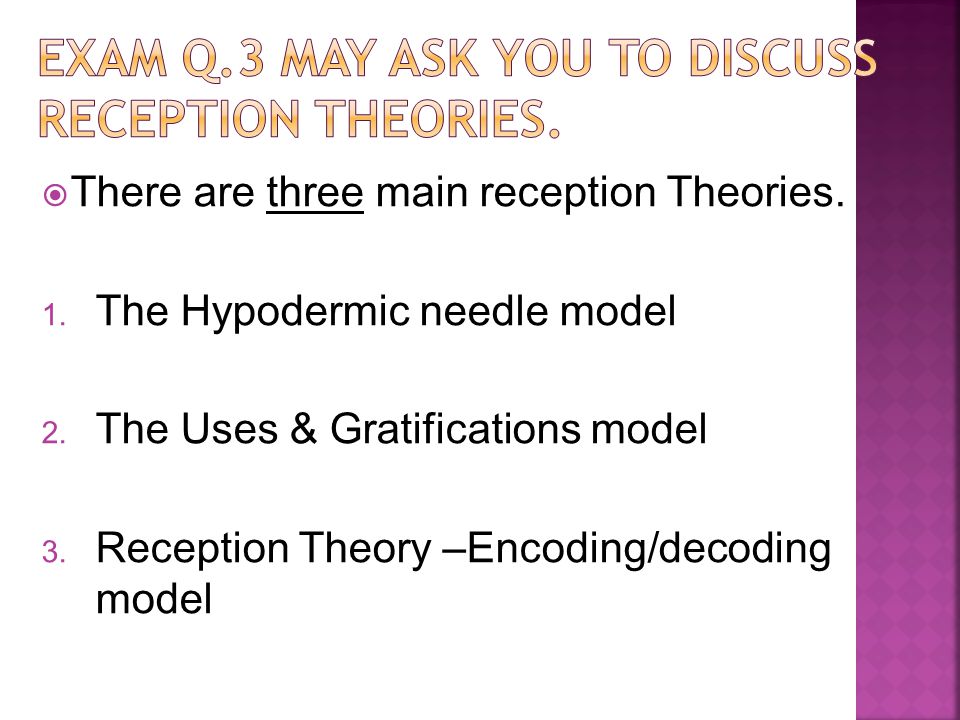 EXAM Q.3 MAY ASK YOU TO DISCUSS RECEPTION THEORIES.

There are three main reception Theories.

1. The Hypodermic needle model

2. The Uses & Gratifications model

3. Reception Theory –Encoding/decoding model